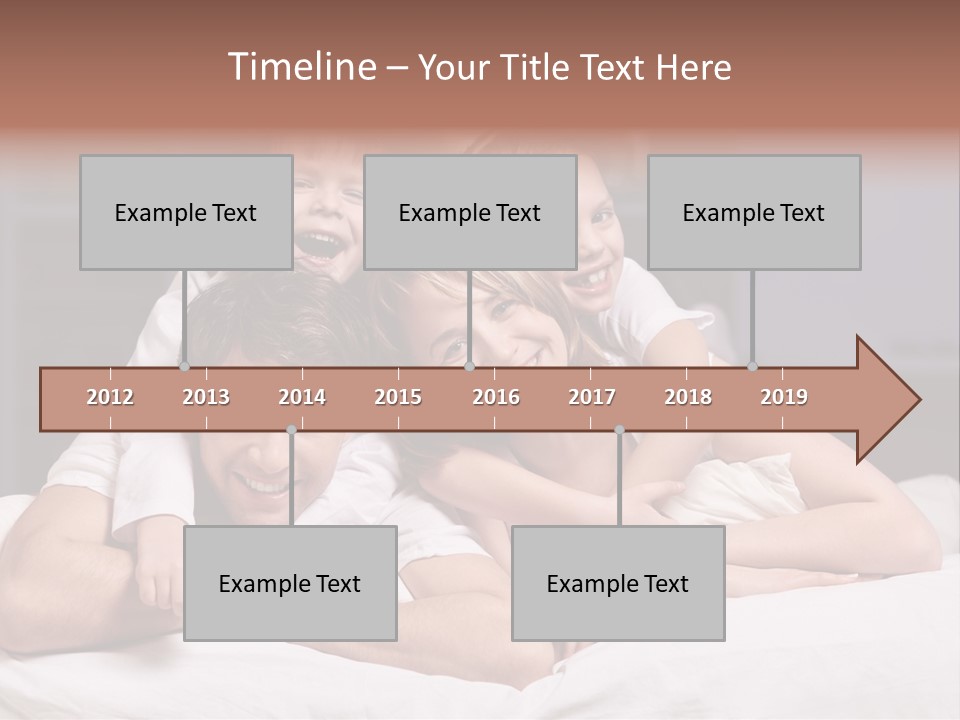 Timeline – Your Title Text Here

Example Text

Example Text

Example Text

2012 2013 2014 2015 2016 2017 2018 2019

Example Text

Example Text